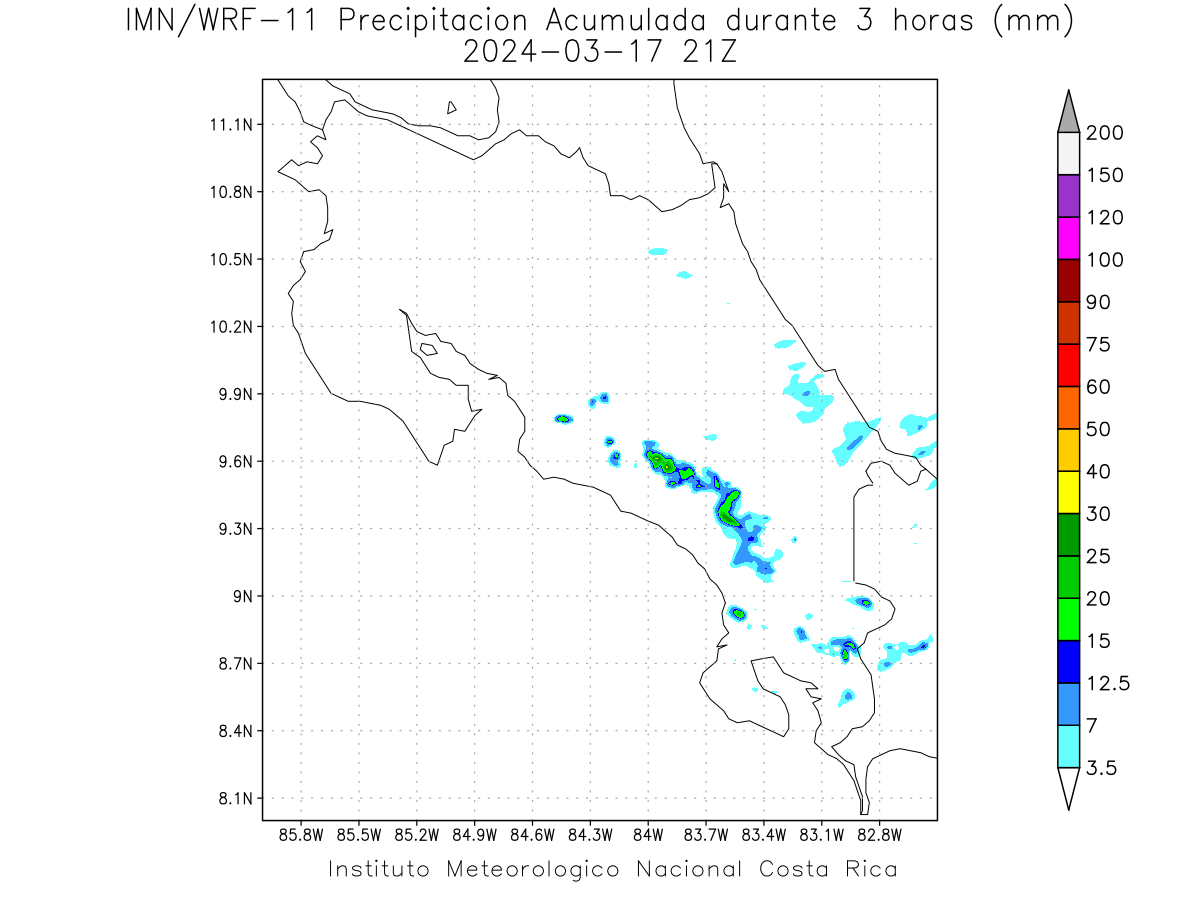 IMN/WRF-11 Precipitacion Acumulada durante 3 horas (mm)
2024-03-17 21Z

11.1N
10.8N
10.5N
10.2N
9.9N
9.6N
9.3N
9N
8.7N
8.4N
8.1N

85.8W 85.5W 85.2W 84.9W 84.6W 84.3W 84W 83.7W 83.4W 83.1W 82.8W

200
150
120
100
90
75
60
50
40
30
25
20
15
12.5
7
3.5

Instituto Meteorologico Nacional Costa Rica